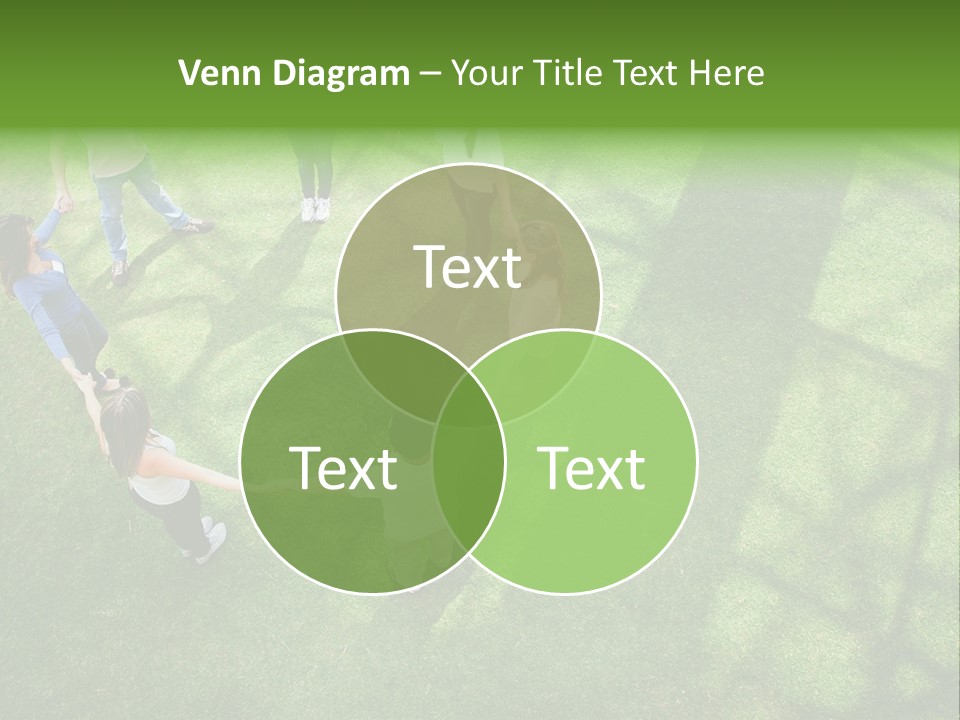 Venn Diagram – Your Title Text Here

Text

Text

Text